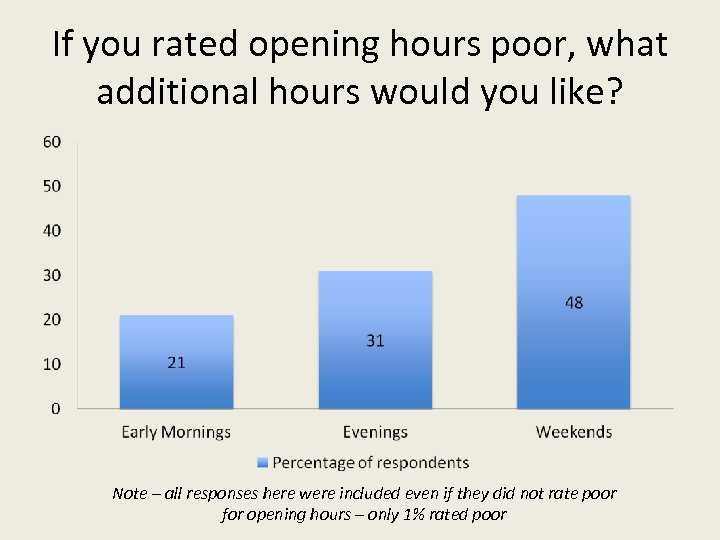 If you rated opening hours poor, what additional hours would you like?

60
50
40
30
20
10
0

21
31
48

Early Mornings
Evenings
Weekends

Percentage of respondents

Note – all responses here were included even if they did not rate poor for opening hours – only 1% rated poor